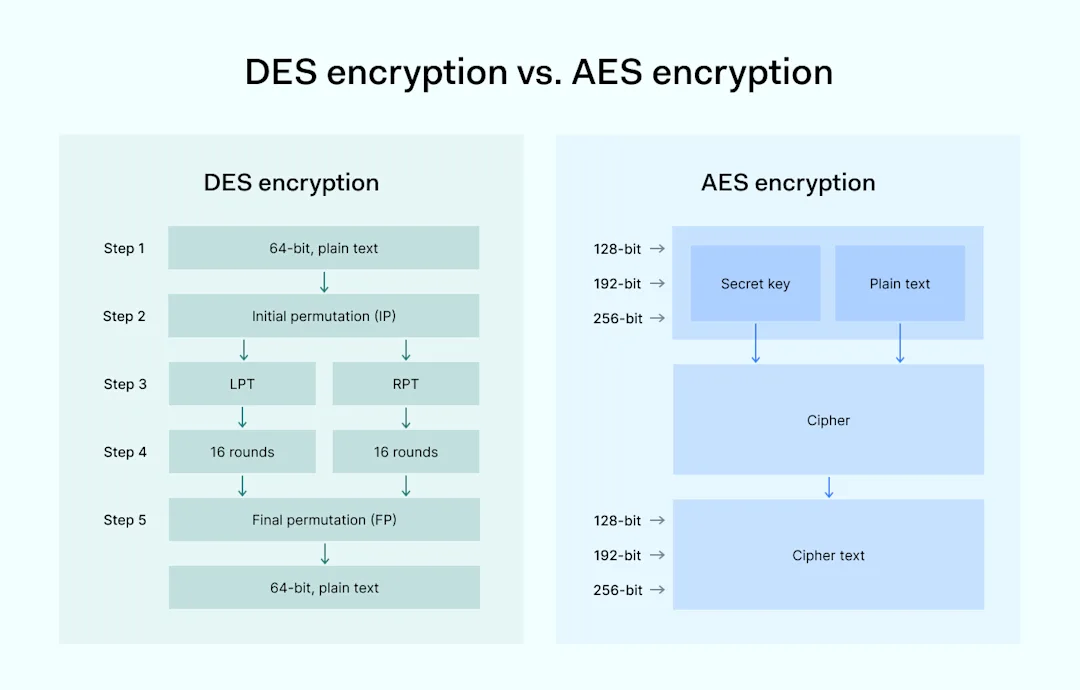 DES encryption vs. AES encryption

DES encryption

Step 1 64-bit, plain text

Step 2 Initial permutation (IP)

Step 3 LPT RPT

Step 4 16 rounds 16 rounds

Step 5 Final permutation (FP)

64-bit, plain text

AES encryption

128-bit →
192-bit →
256-bit →

Secret key Plain text

Cipher

128-bit →
192-bit →
256-bit →

Cipher text